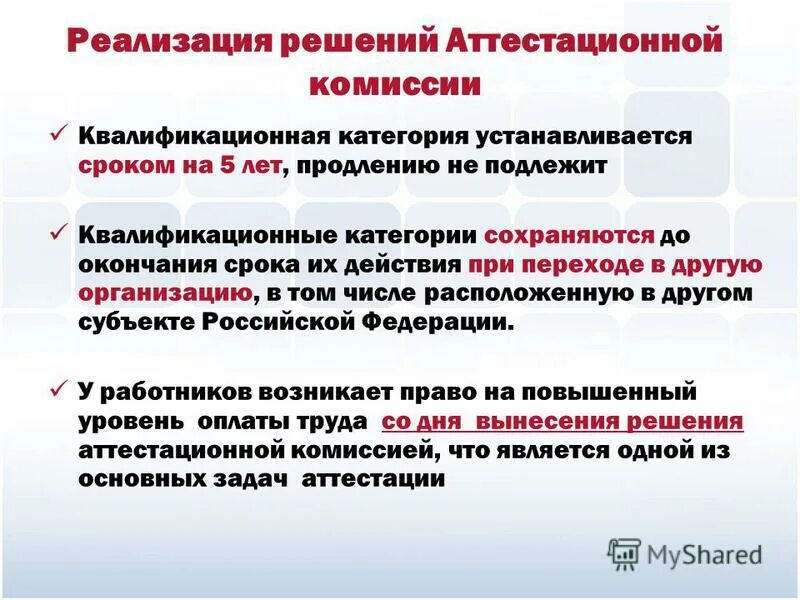 Реализация решений Аттестационной комиссии

✓ Квалификационная категория устанавливается сроком на 5 лет, продлению не подлежит

✓ Квалификационные категории сохраняются до окончания срока их действия при переходе в другую организацию, в том числе расположенную в другом субъекте Российской Федерации.

✓ У работников возникает право на повышенный уровень оплаты труда со дня вынесения решения аттестационной комиссией, что является одной из основных задач аттестации

MyShared